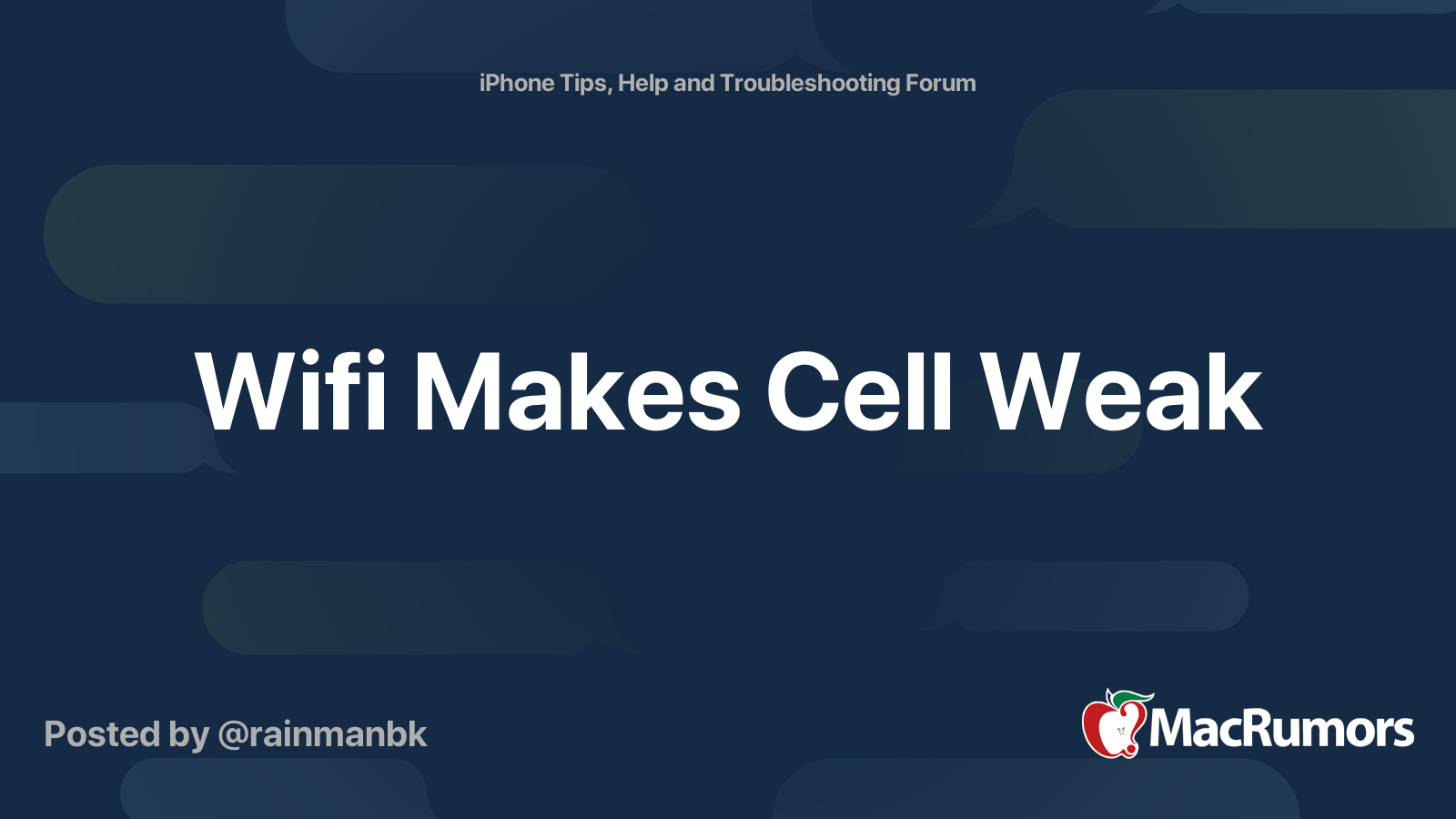 iPhone Tips, Help and Troubleshooting Forum

Wifi Makes Cell Weak

Posted by @rainmanbk

MacRumors